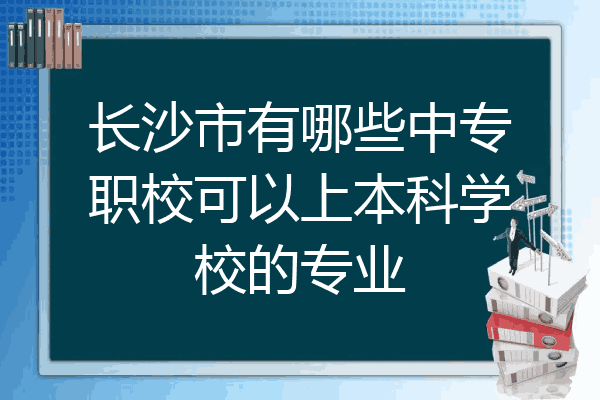 长沙市有哪些中专职校可以上本科学校的专业